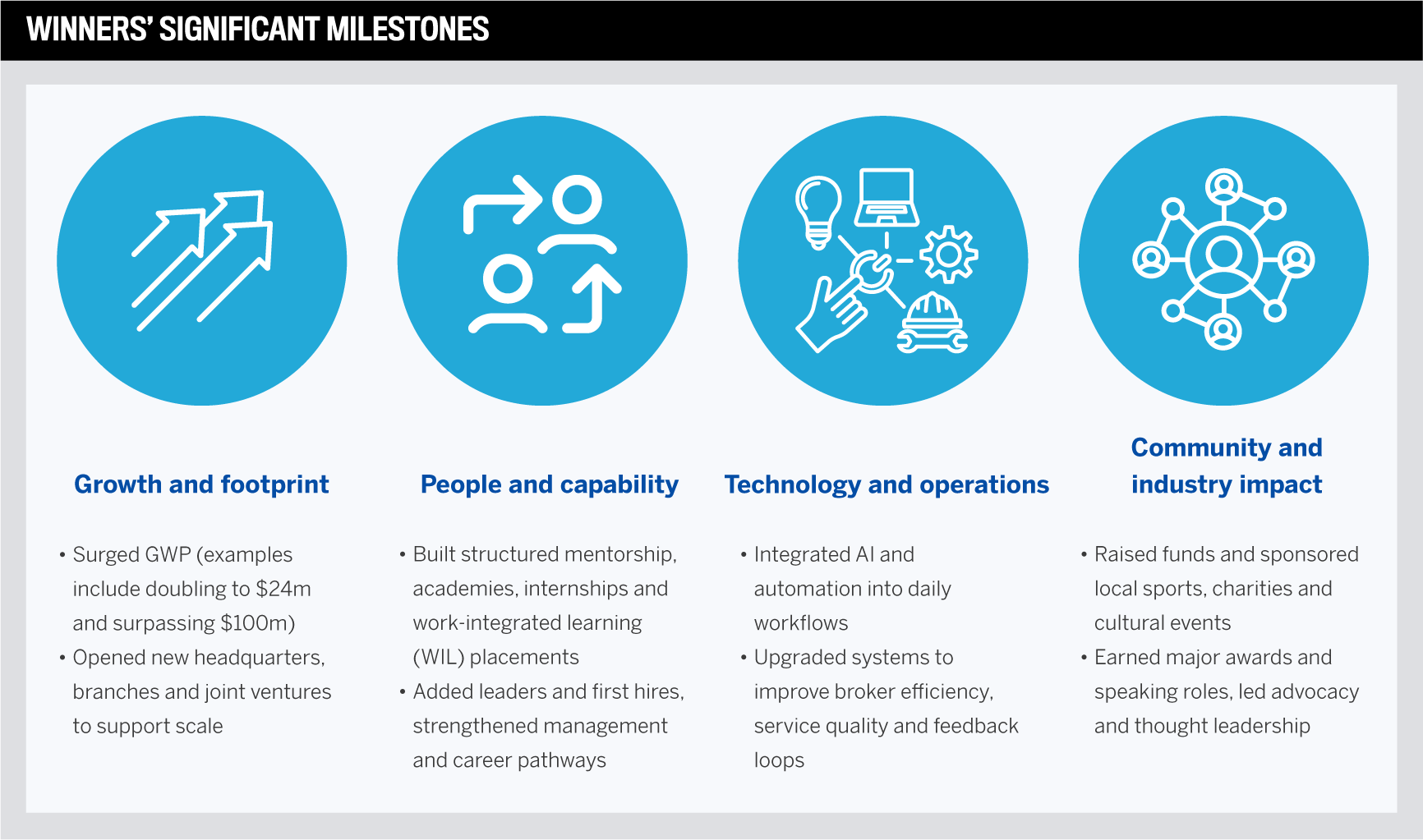 WINNERS' SIGNIFICANT MILESTONES

Growth and footprint

• Surged GWP (examples include doubling to \$24m and surpassing \$100m)
• Opened new headquarters, branches and joint ventures to support scale

People and capability

• Built structured mentorship, academies, internships and work-integrated learning (WIL) placements
• Added leaders and first hires, strengthened management and career pathways

Technology and operations

• Integrated AI and automation into daily workflows
• Upgraded systems to improve broker efficiency, service quality and feedback loops

Community and industry impact

• Raised funds and sponsored local sports, charities and cultural events
• Earned major awards and speaking roles, led advocacy and thought leadership